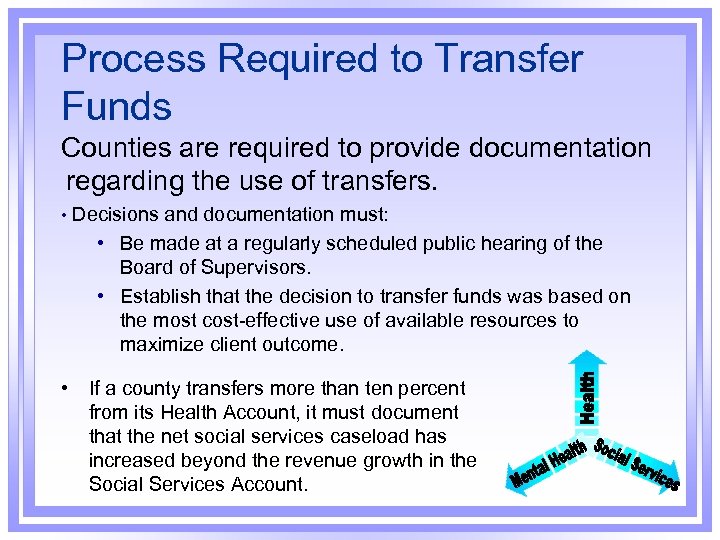 Process Required to Transfer Funds

Counties are required to provide documentation regarding the use of transfers.

• Decisions and documentation must:

• Be made at a regularly scheduled public hearing of the Board of Supervisors.

• Establish that the decision to transfer funds was based on the most cost-effective use of available resources to maximize client outcome.

• If a county transfers more than ten percent from its Health Account, it must document that the net social services caseload has increased beyond the revenue growth in the Social Services Account.

Health

Mental Health

Social Services